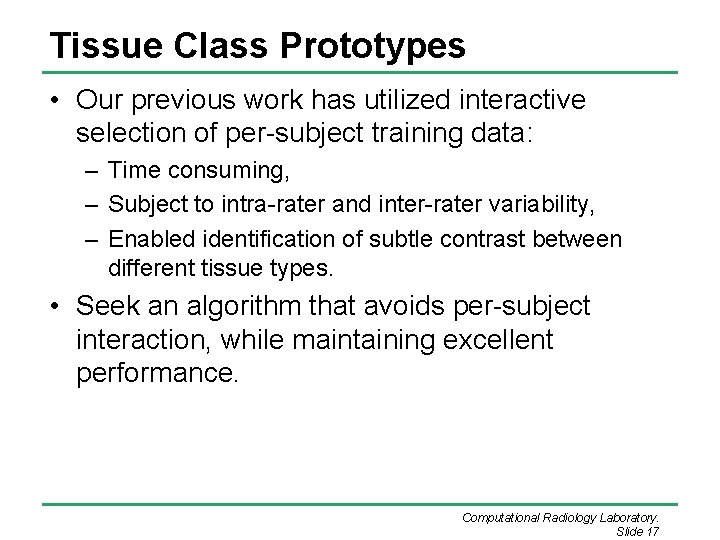 Tissue Class Prototypes

• Our previous work has utilized interactive selection of per-subject training data:

– Time consuming,

– Subject to intra-rater and inter-rater variability,

– Enabled identification of subtle contrast between different tissue types.

• Seek an algorithm that avoids per-subject interaction, while maintaining excellent performance.

Computational Radiology Laboratory.
Slide 17